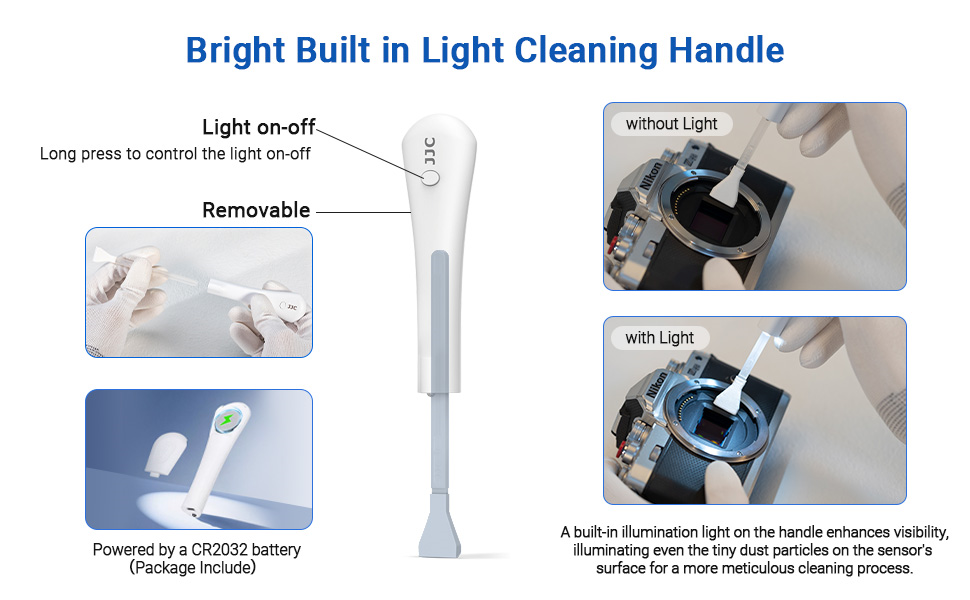 Bright Built in Light Cleaning Handle

Light on-off
Long press to control the light on-off

Removable

JJC

JJC

Powered by a CR2032 battery
(Package Include)

without Light

Nikon

with Light

Nikon

A built-in illumination light on the handle enhances visibility, illuminating even the tiny dust particles on the sensor's surface for a more meticulous cleaning process.